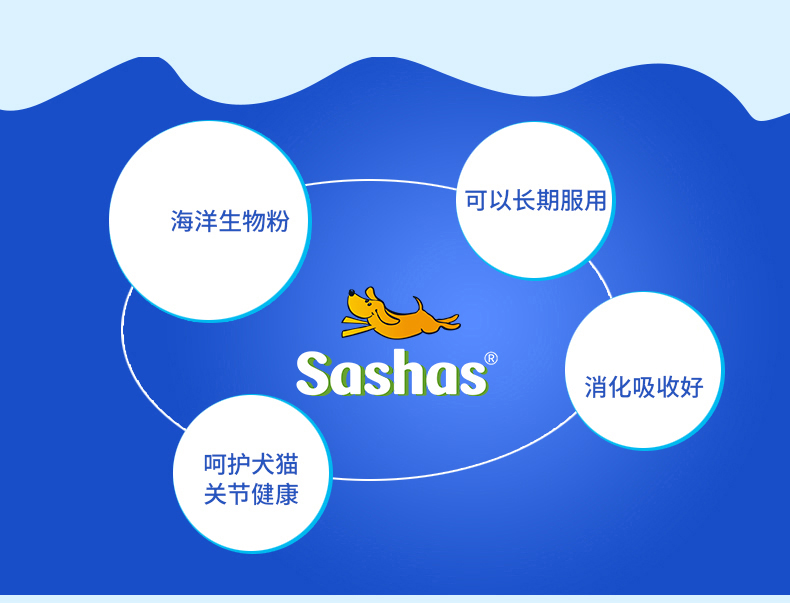 海洋生物粉

可以长期服用

Sashas®

消化吸收好

呵护犬猫
关节健康